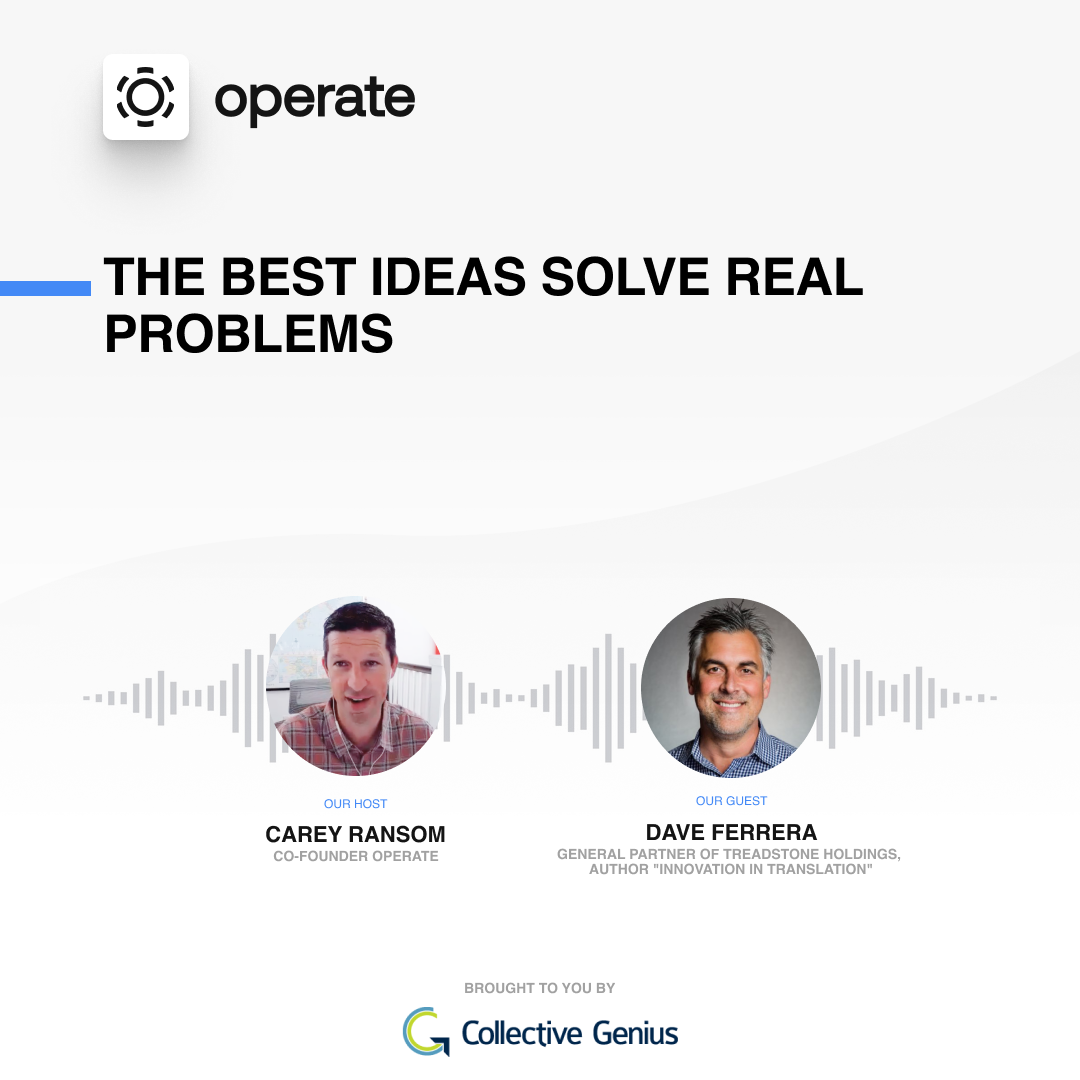 operate

THE BEST IDEAS SOLVE REAL PROBLEMS

OUR HOST
CAREY RANSOM
CO-FOUNDER OPERATE

OUR GUEST
DAVE FERRERA
GENERAL PARTNER OF TREADSTONE HOLDINGS, AUTHOR "INNOVATION IN TRANSLATION"

BROUGHT TO YOU BY
Collective Genius